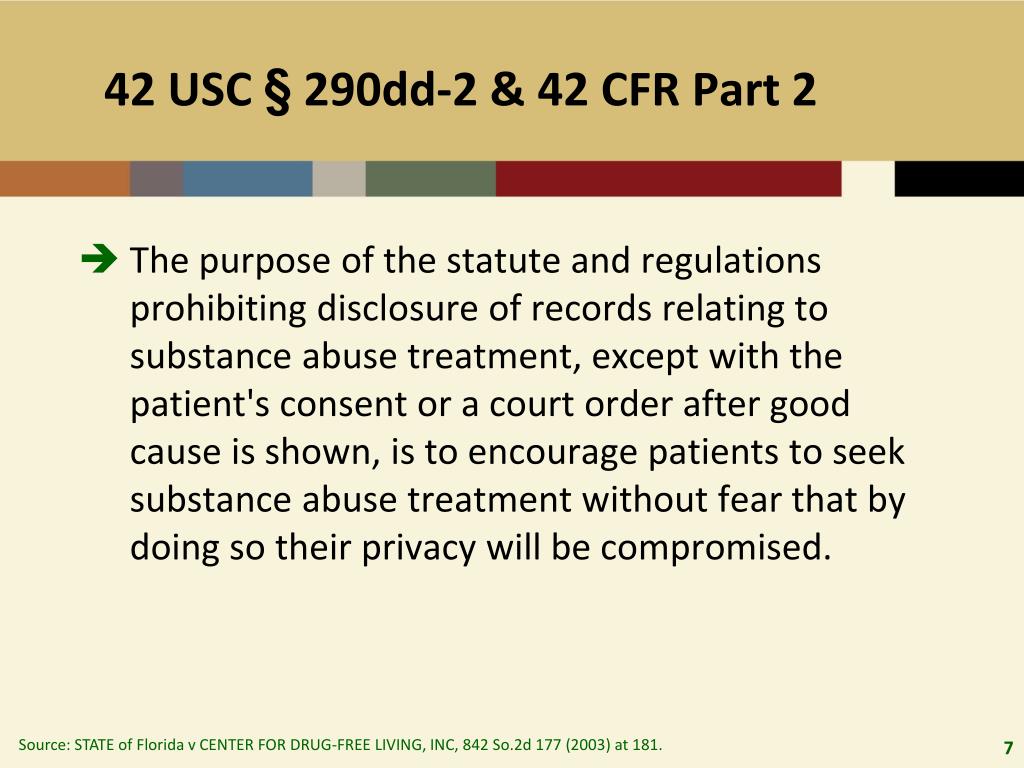 42 USC § 290dd-2 & 42 CFR Part 2

➔ The purpose of the statute and regulations prohibiting disclosure of records relating to substance abuse treatment, except with the patient's consent or a court order after good cause is shown, is to encourage patients to seek substance abuse treatment without fear that by doing so their privacy will be compromised.

Source: STATE of Florida v CENTER FOR DRUG-FREE LIVING, INC, 842 So.2d 177 (2003) at 181.

7